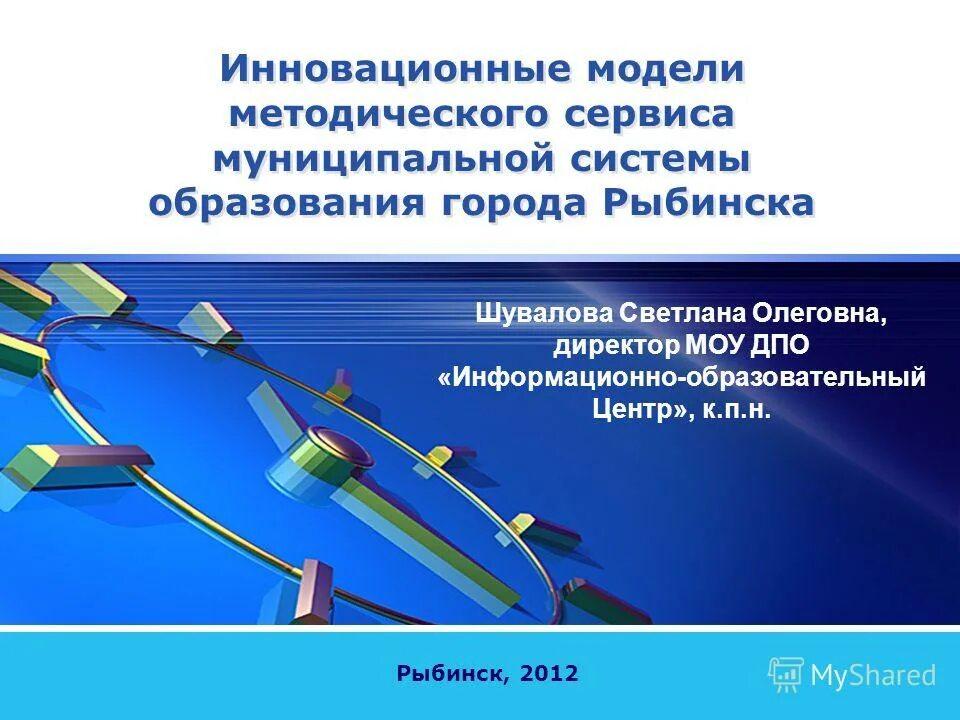 Инновационные модели методического сервиса муниципальной системы образования города Рыбинска

Шувалова Светлана Олеговна, директор МОУ ДПО «Информационно-образовательный Центр», к.п.н.

Рыбинск, 2012

MyShared